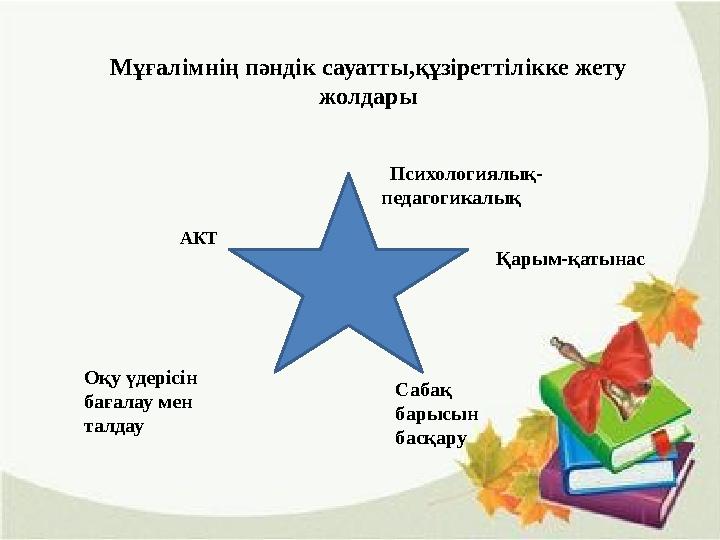 Мұғалімнің пәндік сауатты,құзіреттілікке жету жолдары

Психологиялық-педагогикалық

АКТ

Қарым-қатынас

Оқу үдерісін бағалау мен талдау

Сабақ барысын басқару